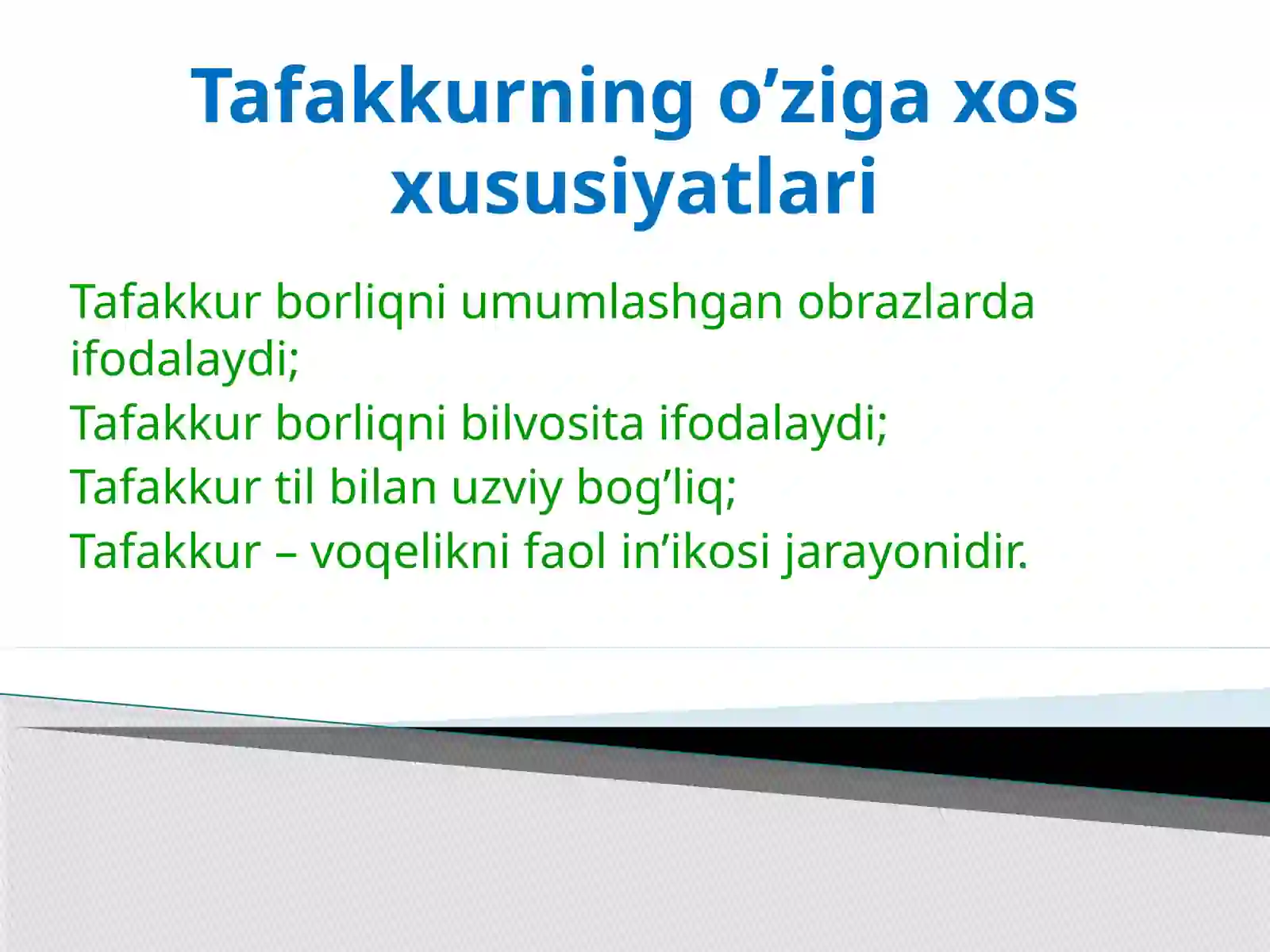 Tafakkurning o’ziga xos xususiyatlari

Tafakkur borliqni umumlashgan obrazlarda ifodalaydi;

Tafakkur borliqni bilvosita ifodalaydi;

Tafakkur til bilan uzviy bog’liq;

Tafakkur – voqelikni faol in’ikosi jarayonidir.